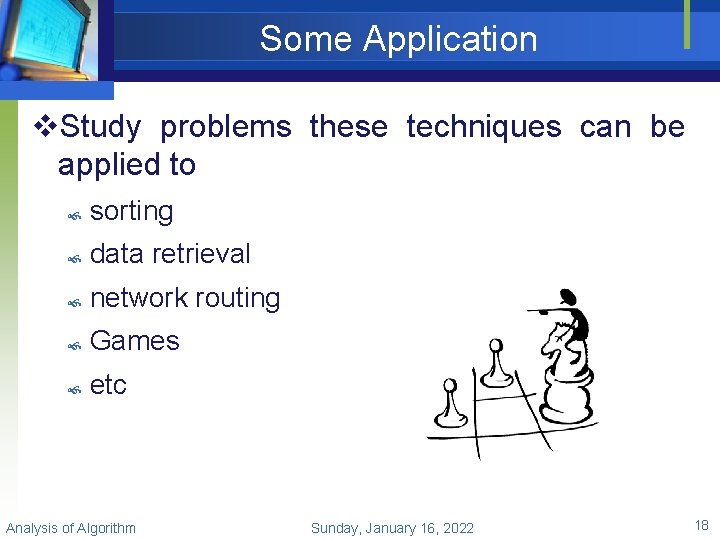 Some Application

❖Study problems these techniques can be applied to

sorting

data retrieval

network routing

Games

etc

Analysis of Algorithm

Sunday, January 16, 2022

18